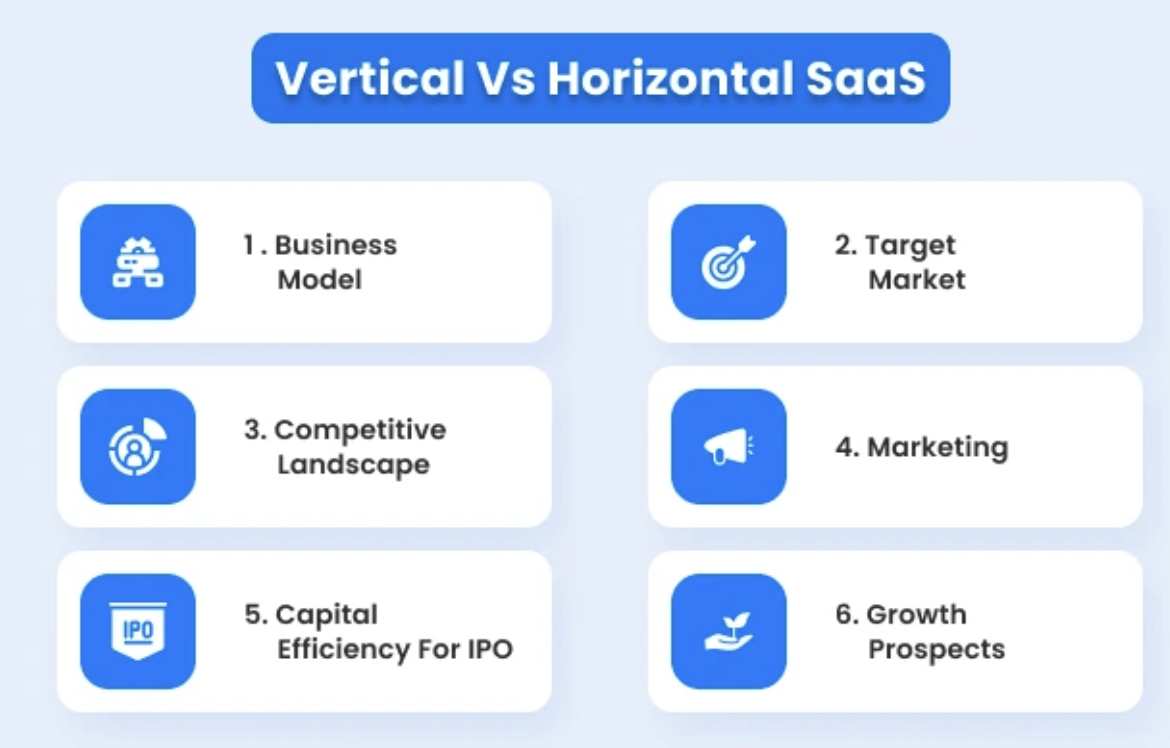 Vertical Vs Horizontal SaaS

1. Business Model

2. Target Market

3. Competitive Landscape

4. Marketing

IPO

5. Capital Efficiency For IPO

6. Growth Prospects